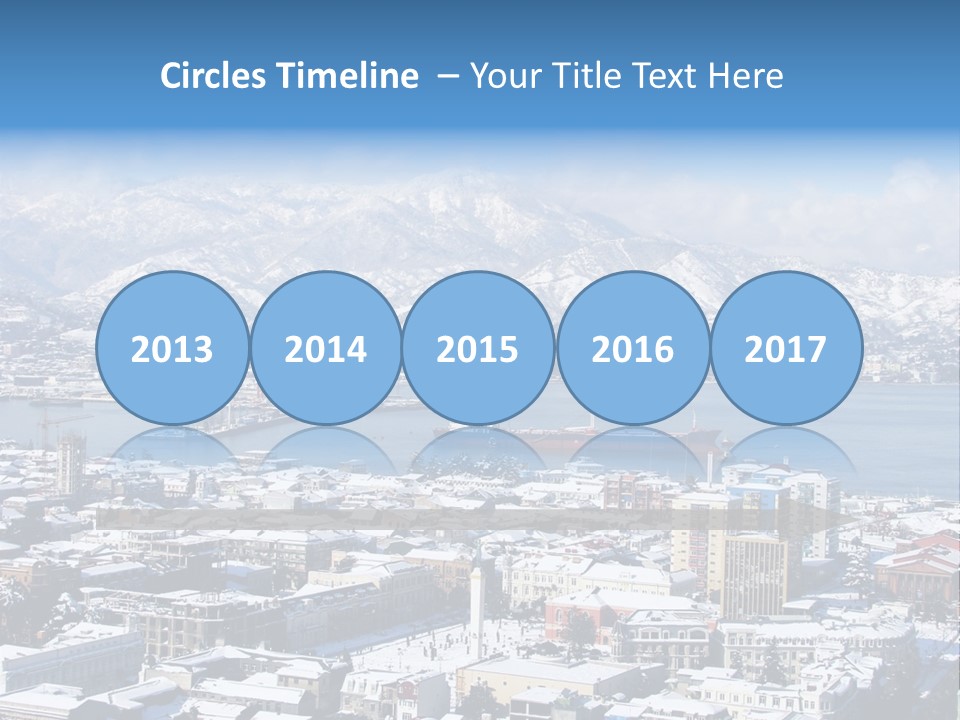 Circles Timeline – Your Title Text Here

2013

2014

2015

2016

2017